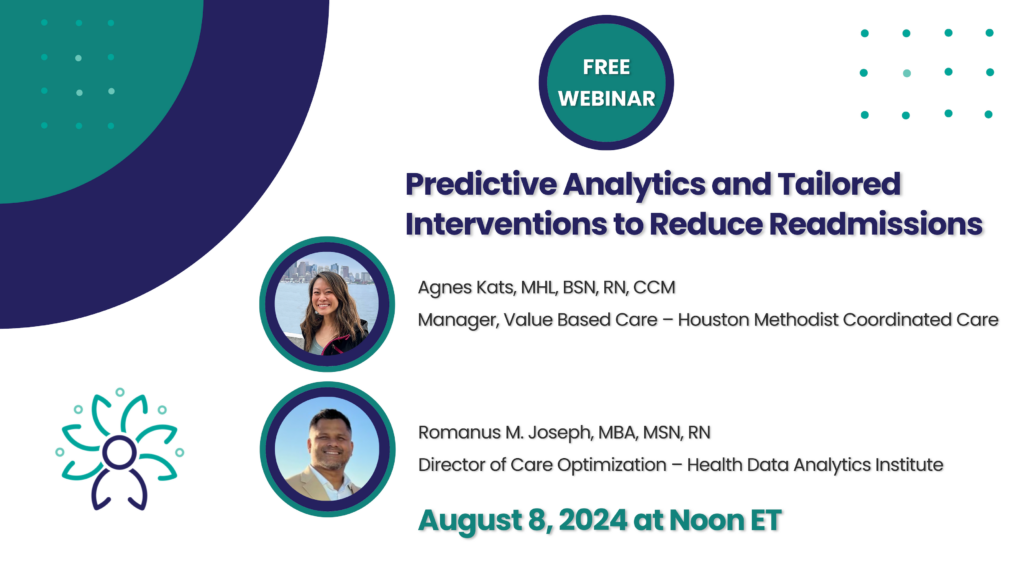 FREE WEBINAR

Predictive Analytics and Tailored Interventions to Reduce Readmissions

Agnes Kats, MHL, BSN, RN, CCM

Manager, Value Based Care – Houston Methodist Coordinated Care

Romanus M. Joseph, MBA, MSN, RN

Director of Care Optimization – Health Data Analytics Institute

August 8, 2024 at Noon ET